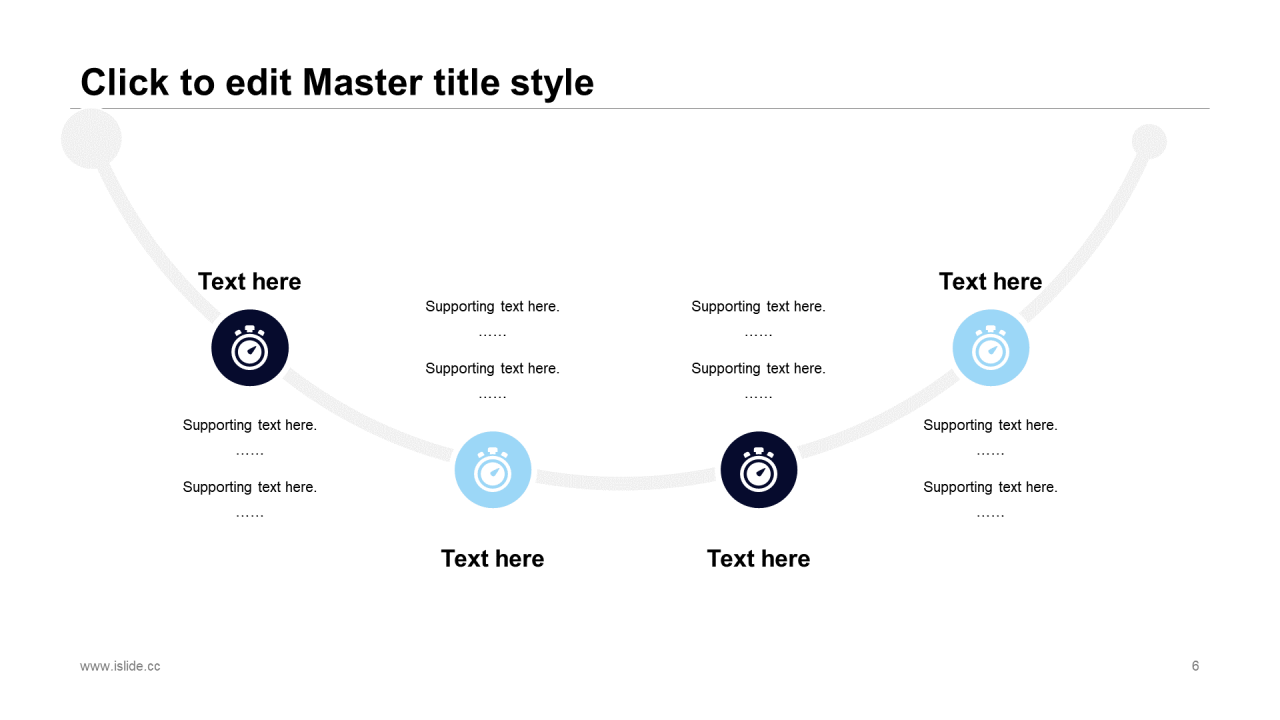 Click to edit Master title style

Text here

Supporting text here.
……
Supporting text here.
……

Supporting text here.
……
Supporting text here.
……

Text here

Supporting text here.
……
Supporting text here.
……

Text here

Text here

Supporting text here.
……
Supporting text here.
……

www.islide.cc

6